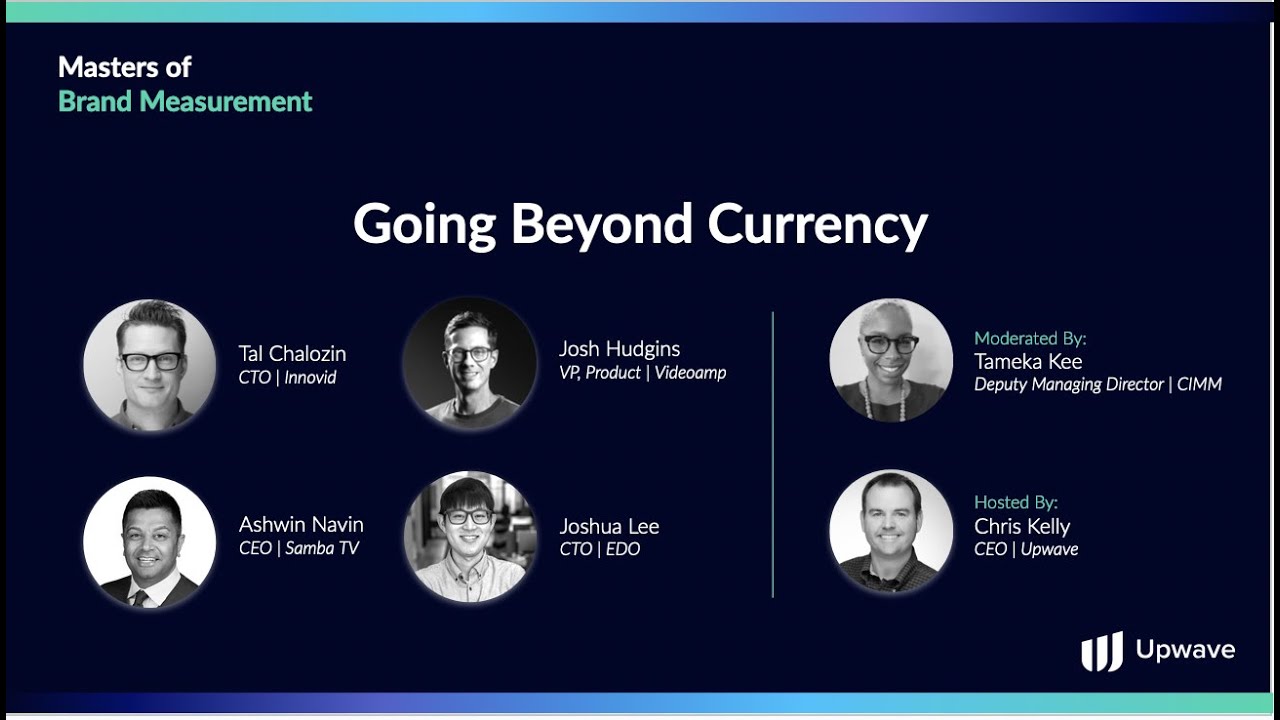 Masters of
Brand Measurement

Going Beyond Currency

Tal Chalozin
CTO | Innovid

Josh Hudgins
VP, Product | Videoamp

Ashwin Navin
CEO | Samba TV

Joshua Lee
CTO | EDO

Moderated By:
Tameka Kee
Deputy Managing Director | CIMM

Hosted By:
Chris Kelly
CEO | Upwave

Upwave